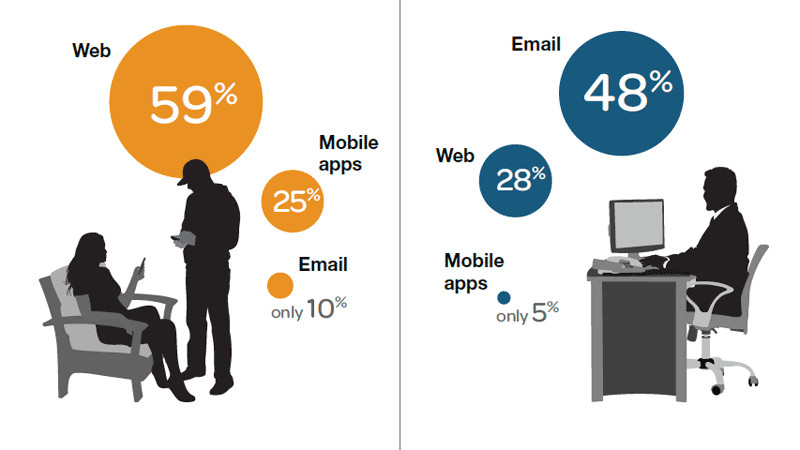 Web

59%

Mobile apps

25%

Email

only 10%

Email

48%

Web

28%

Mobile apps

only 5%